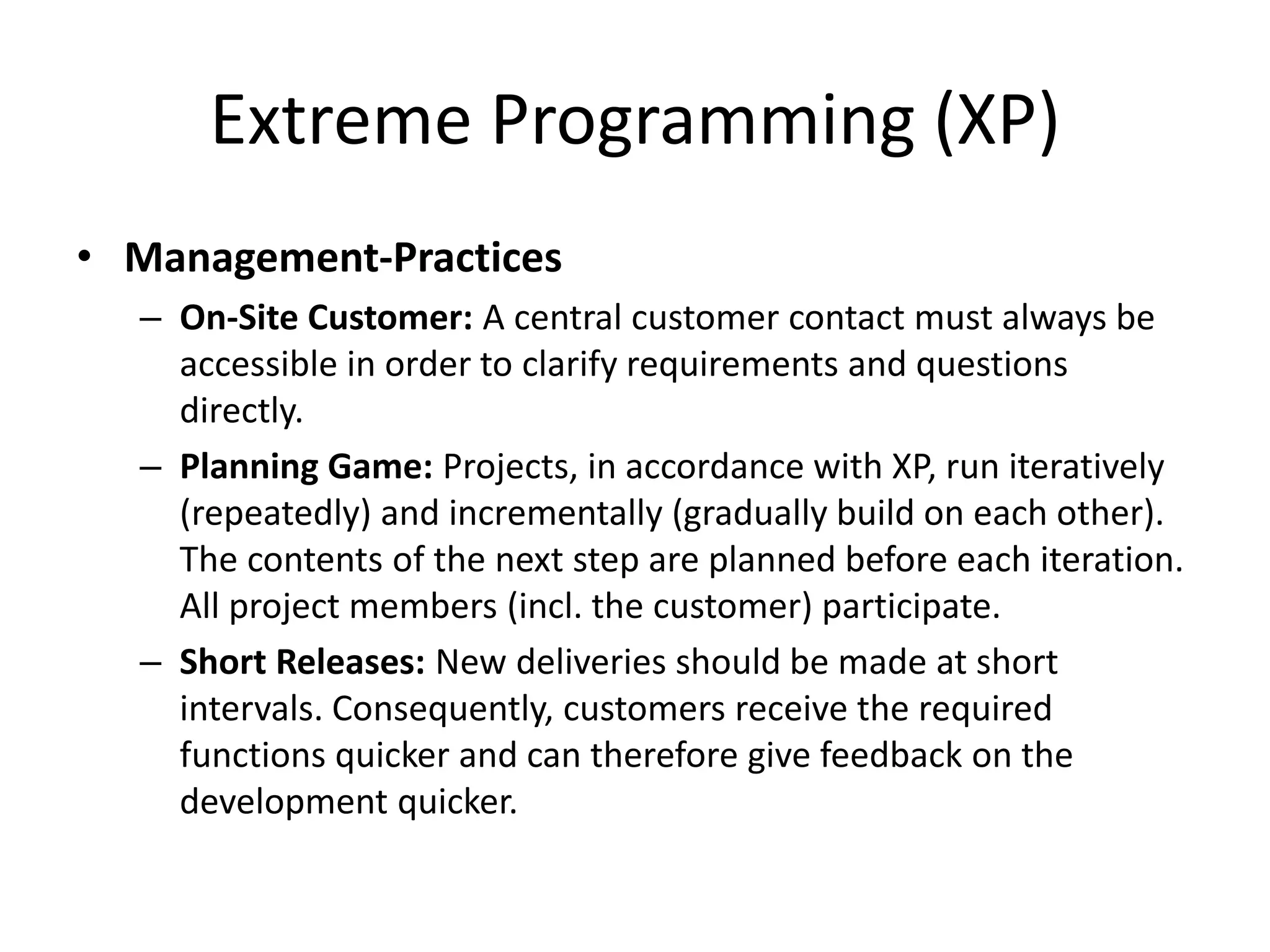 Extreme Programming (XP)

• Management-Practices

– On-Site Customer: A central customer contact must always be accessible in order to clarify requirements and questions directly.

– Planning Game: Projects, in accordance with XP, run iteratively (repeatedly) and incrementally (gradually build on each other). The contents of the next step are planned before each iteration. All project members (incl. the customer) participate.

– Short Releases: New deliveries should be made at short intervals. Consequently, customers receive the required functions quicker and can therefore give feedback on the development quicker.